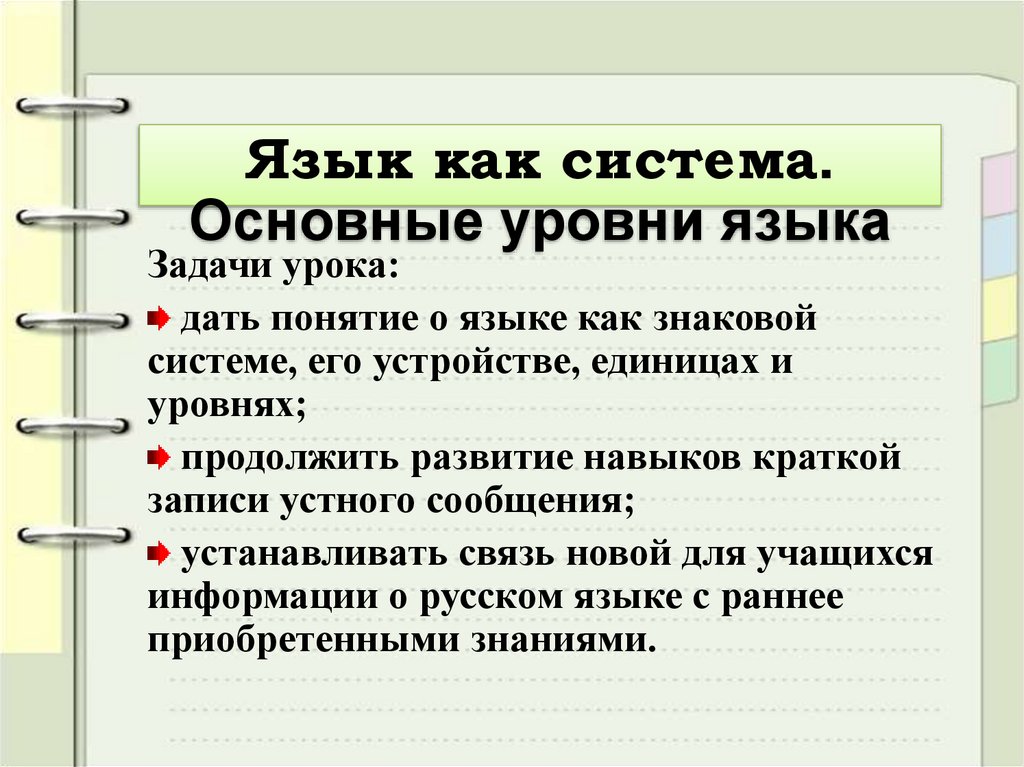 Язык как система.
Основные уровни языка

Задачи урока:

дать понятие о языке как знаковой системе, его устройстве, единицах и уровнях;

продолжить развитие навыков краткой записи устного сообщения;

устанавливать связь новой для учащихся информации о русском языке с раннее приобретенными знаниями.